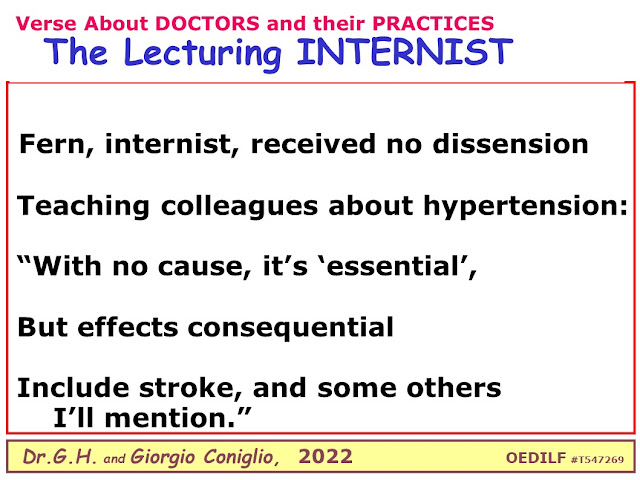 Verse About DOCTORS and their PRACTICES
The Lecturing INTERNIST

Fern, internist, received no dissension

Teaching colleagues about hypertension:

“With no cause, it’s ‘essential’,

But effects consequential

Include stroke, and some others I’ll mention.”

Dr.G.H. and Giorgio Coniglio, 2022 OEDILF #T547269